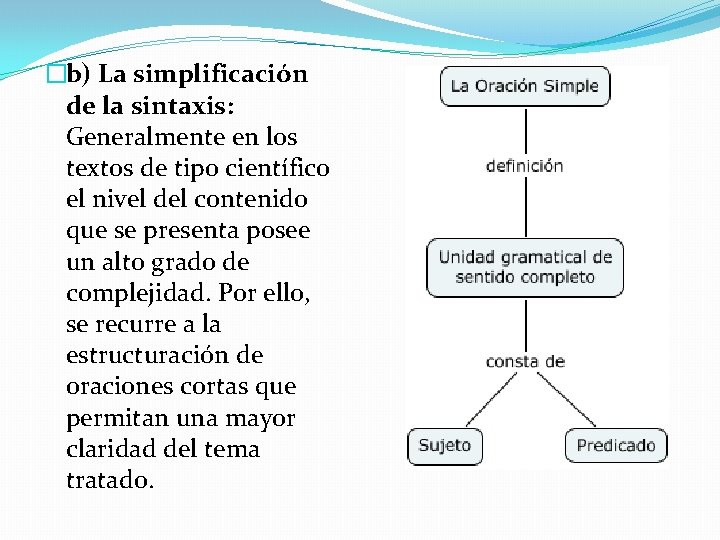 b) La simplificación de la sintaxis: Generalmente en los textos de tipo científico el nivel del contenido que se presenta posee un alto grado de complejidad. Por ello, se recurre a la estructuración de oraciones cortas que permitan una mayor claridad del tema tratado.

La Oración Simple

definición

Unidad gramatical de sentido completo

consta de

Sujeto

Predicado